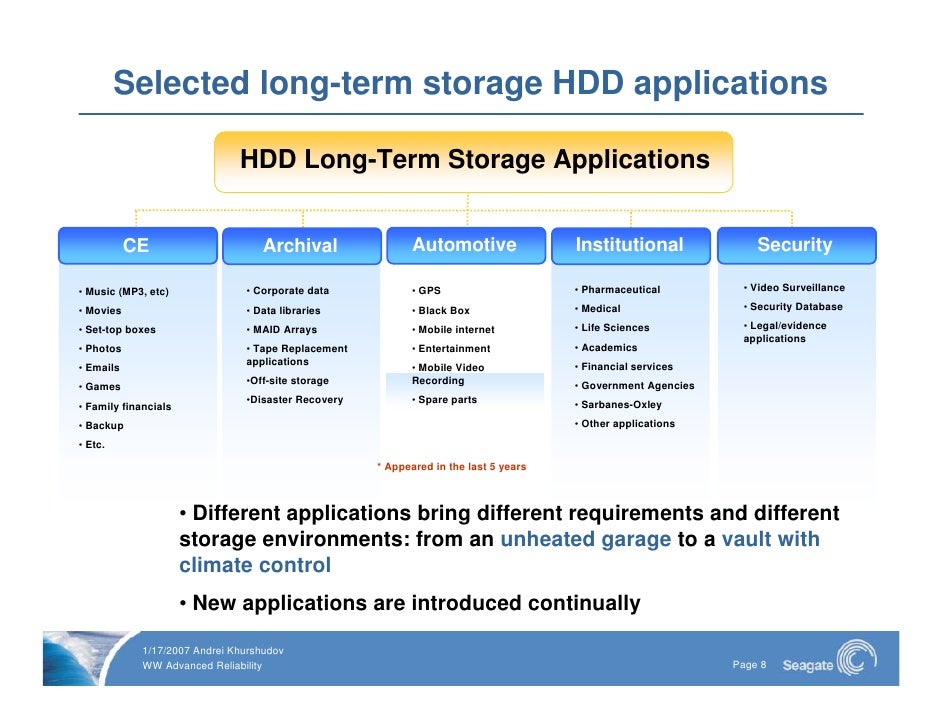 Selected long-term storage HDD applications

HDD Long-Term Storage Applications

CE

• Music (MP3, etc)
• Movies
• Set-top boxes
• Photos
• Emails
• Games
• Family financials
• Backup
• Etc.

Archival

• Corporate data
• Data libraries
• MAID Arrays
• Tape Replacement applications
•Off-site storage
•Disaster Recovery

Automotive

• GPS
• Black Box
• Mobile internet
• Entertainment
• Mobile Video Recording
• Spare parts

Institutional

• Pharmaceutical
• Medical
• Life Sciences
• Academics
• Financial services
• Government Agencies
• Sarbanes-Oxley
• Other applications

Security

• Video Surveillance
• Security Database
• Legal/evidence applications

* Appeared in the last 5 years

• Different applications bring different requirements and different storage environments: from an unheated garage to a vault with climate control

• New applications are introduced continually

1/17/2007 Andrei Khurshudov
WW Advanced Reliability

Page 8 Seagate